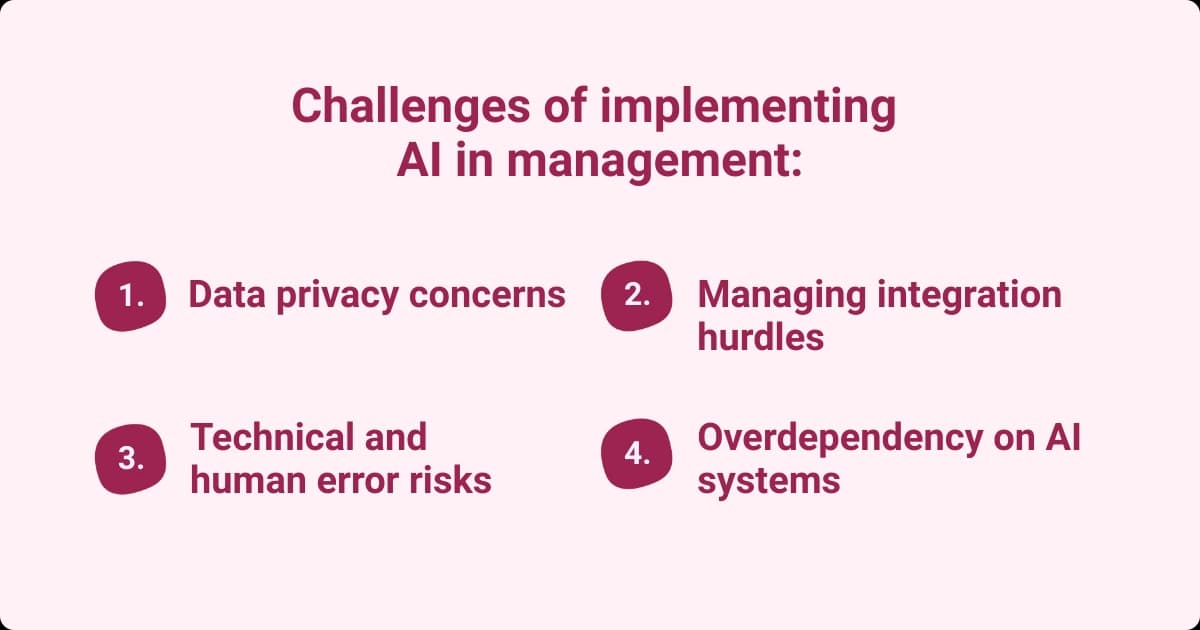 Challenges of implementing AI in management:

1. Data privacy concerns

2. Managing integration hurdles

3. Technical and human error risks

4. Overdependency on AI systems